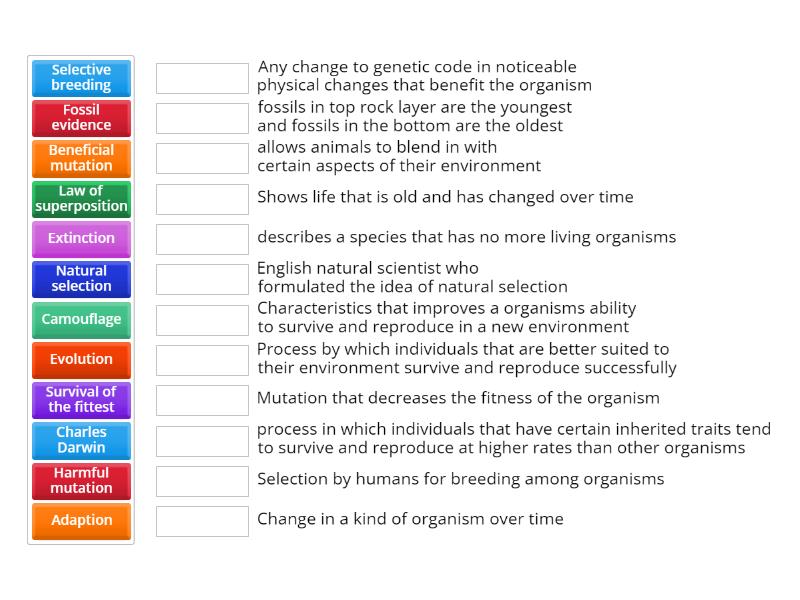 Selective breeding
Fossil evidence
Beneficial mutation
Law of superposition
Extinction
Natural selection
Camouflage
Evolution
Survival of the fittest
Charles Darwin
Harmful mutation
Adaption

Any change to genetic code in noticeable physical changes that benefit the organism

fossils in top rock layer are the youngest and fossils in the bottom are the oldest

allows animals to blend in with certain aspects of their environment

Shows life that is old and has changed over time

describes a species that has no more living organisms

English natural scientist who formulated the idea of natural selection

Characteristics that improves a organisms ability to survive and reproduce in a new environment

Process by which individuals that are better suited to their environment survive and reproduce successfully

Mutation that decreases the fitness of the organism

process in which individuals that have certain inherited traits tend to survive and reproduce at higher rates than other organisms

Selection by humans for breeding among organisms

Change in a kind of organism over time